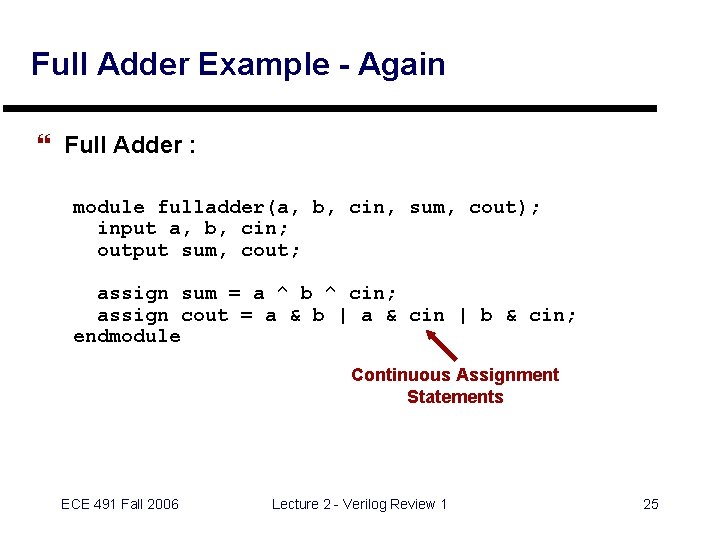 Full Adder Example - Again

❝ Full Adder :

module fulladder(a, b, cin, sum, cout);
  input a, b, cin;
  output sum, cout;

  assign sum = a ^ b ^ cin;
  assign cout = a & b | a & cin | b & cin;
endmodule

Continuous Assignment Statements

ECE 491 Fall 2006
Lecture 2 - Verilog Review 1
25